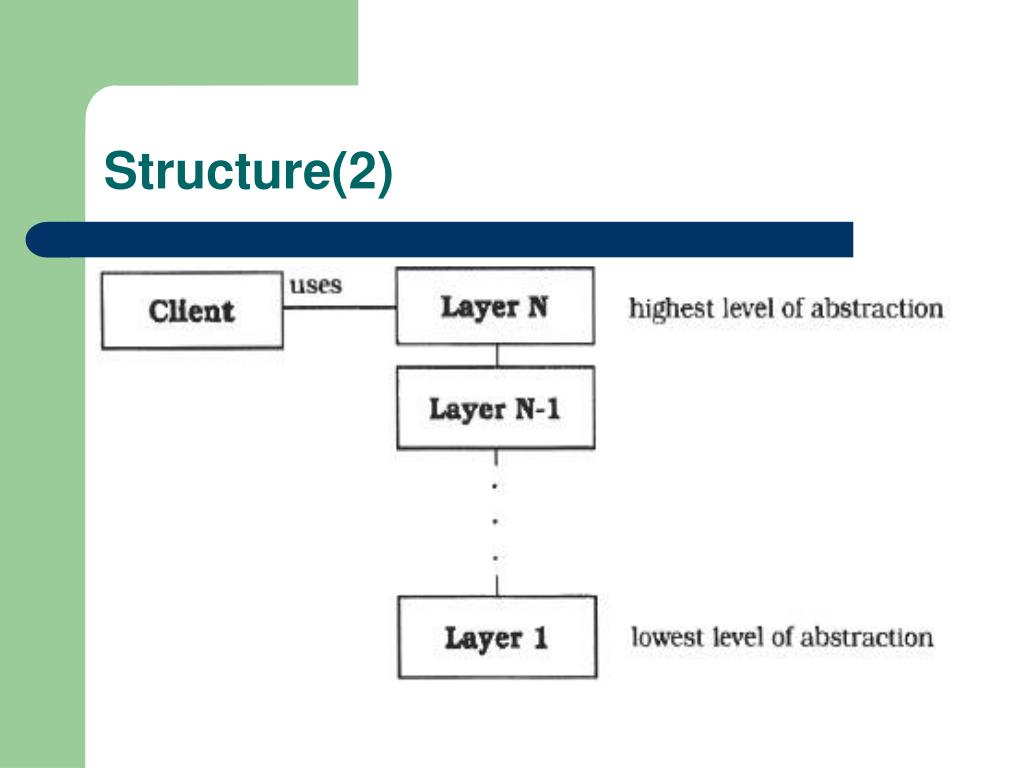 Structure(2)

Client

uses

Layer N

highest level of abstraction

Layer N-1

.
.
.

Layer 1

lowest level of abstraction